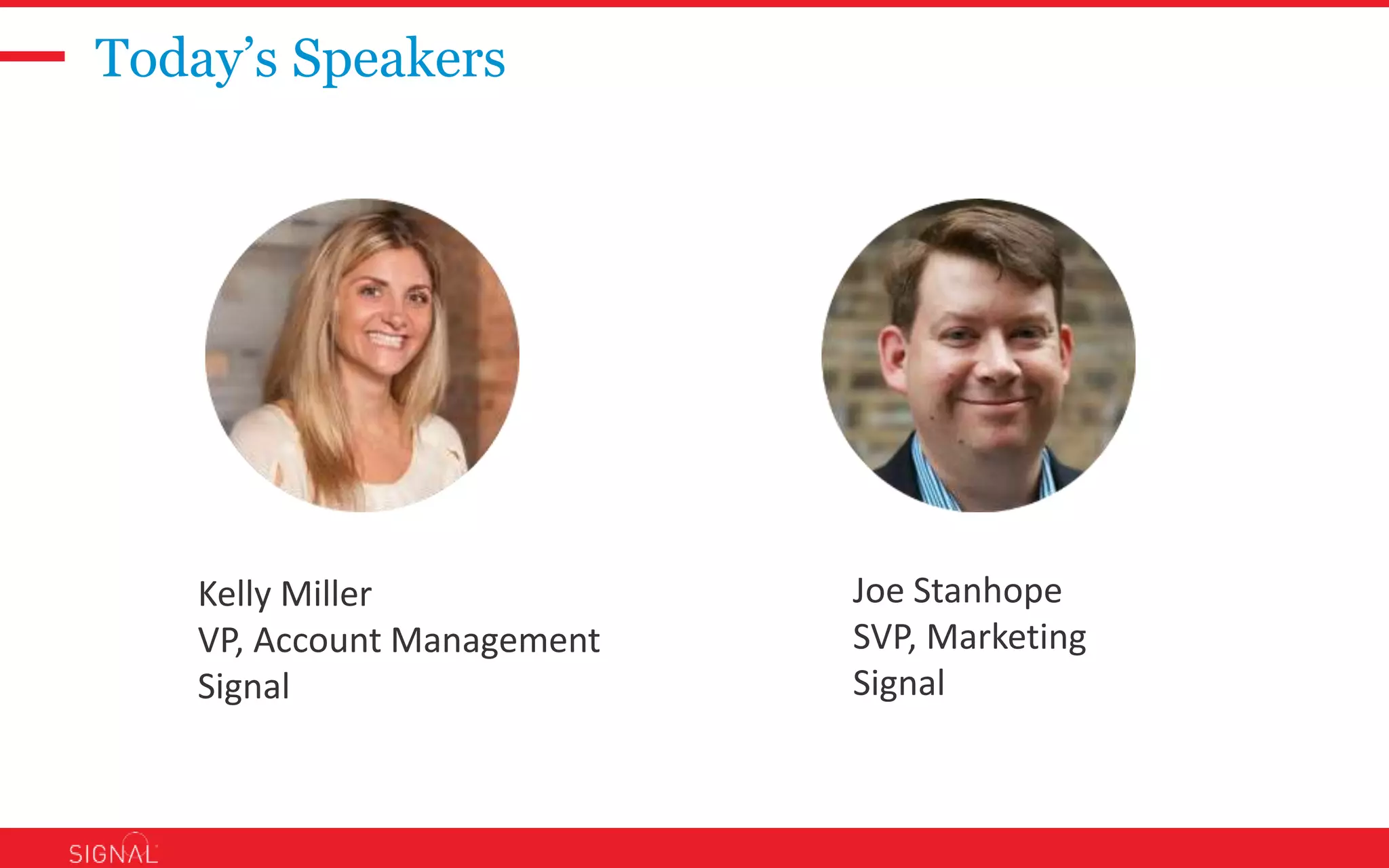 Today's Speakers

Kelly Miller
VP, Account Management
Signal

Joe Stanhope
SVP, Marketing
Signal

SIGNAL